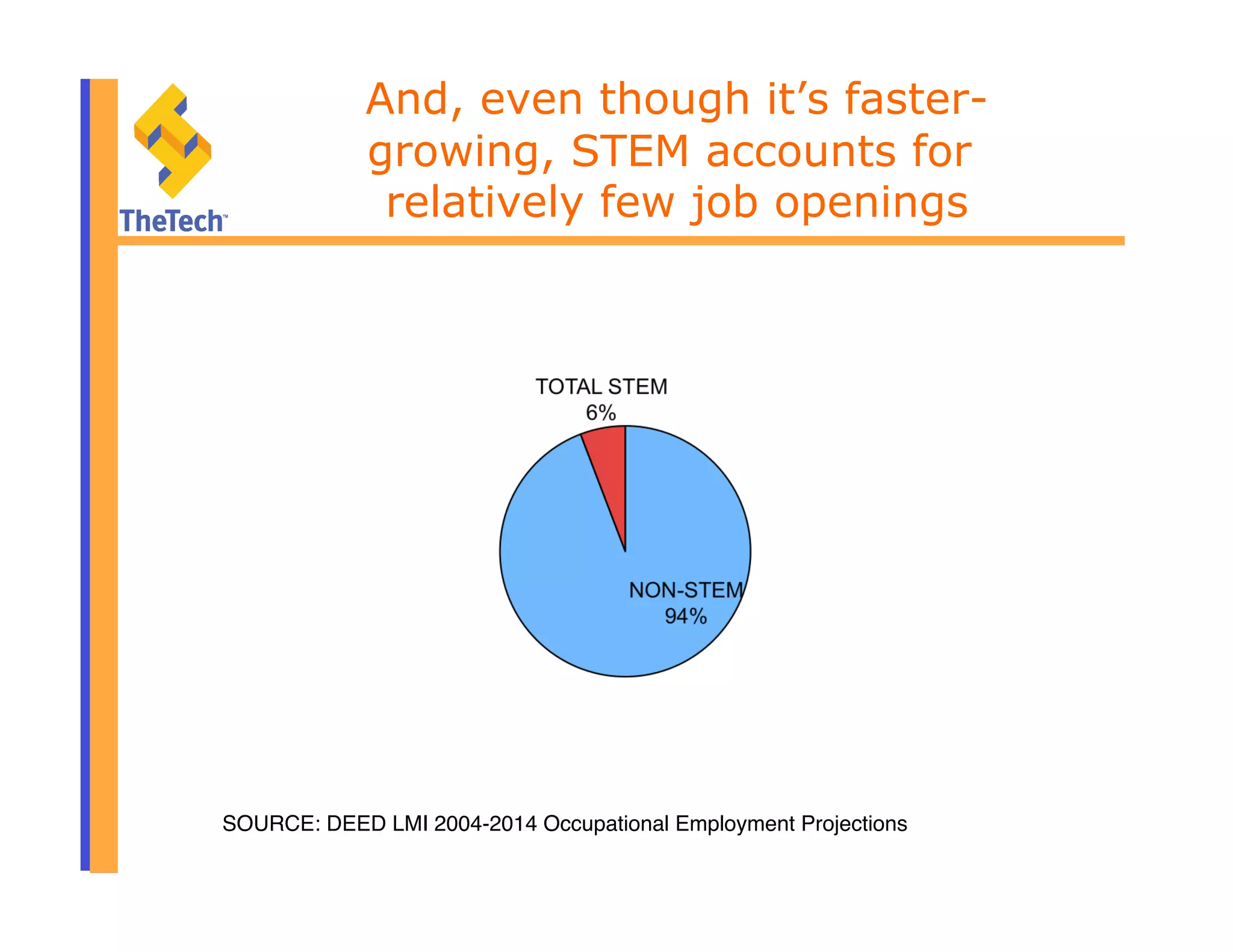 TheTech™

And, even though it's faster-growing, STEM accounts for relatively few job openings

TOTAL STEM
6%

NON-STEM
94%

SOURCE: DEED LMI 2004-2014 Occupational Employment Projections